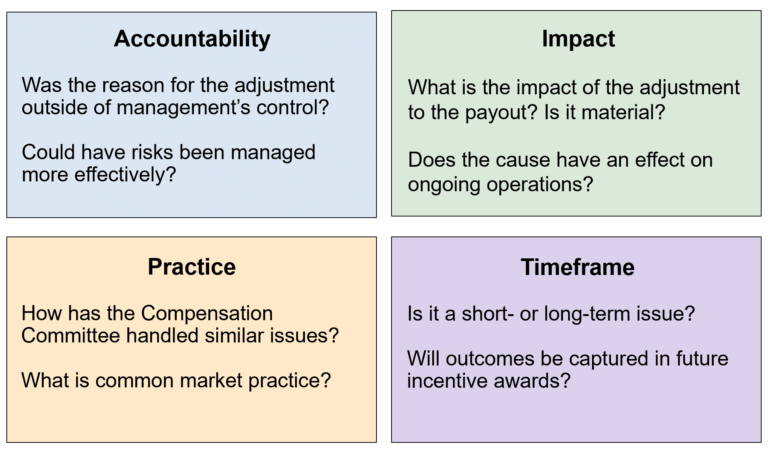 Accountability

Was the reason for the adjustment outside of management's control?

Could have risks been managed more effectively?

Impact

What is the impact of the adjustment to the payout? Is it material?

Does the cause have an effect on ongoing operations?

Practice

How has the Compensation Committee handled similar issues?

What is common market practice?

Timeframe

Is it a short- or long-term issue?

Will outcomes be captured in future incentive awards?